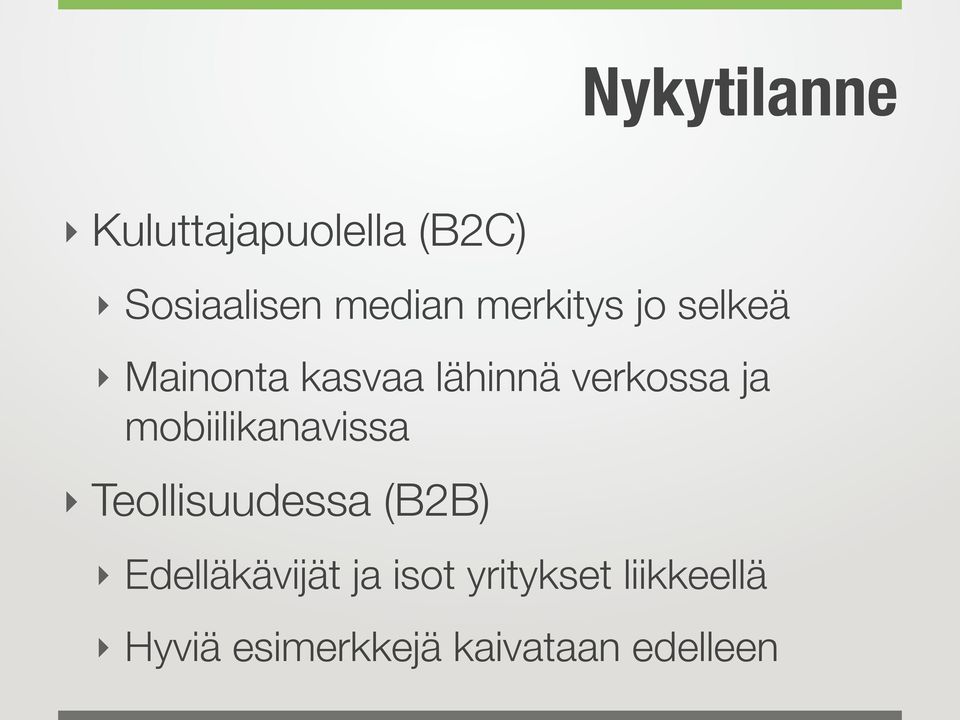 Nykytilanne

‣ Kuluttajapuolella (B2C)

‣ Sosiaalisen median merkitys jo selkeä

‣ Mainonta kasvaa lähinnä verkossa ja mobiilikanavissa

‣ Teollisuudessa (B2B)

‣ Edelläkävijät ja isot yritykset liikkeellä

‣ Hyviä esimerkkejä kaivataan edelleen